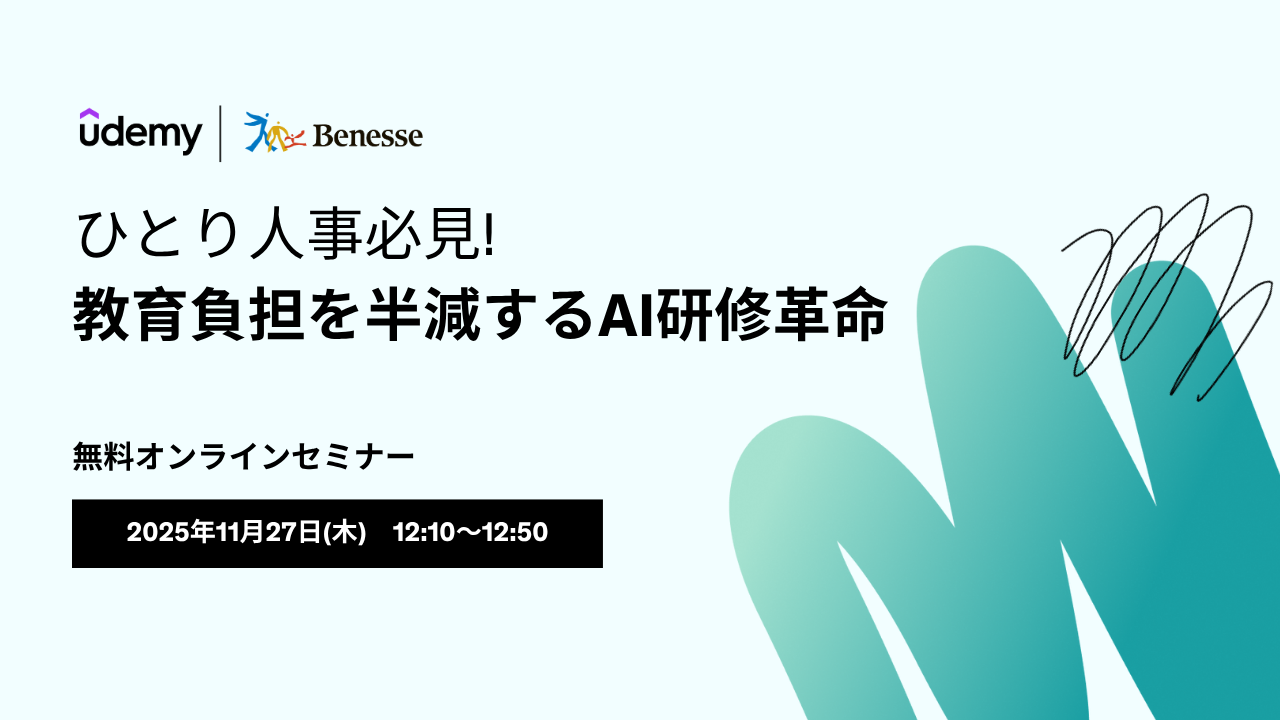 udemy | Benesse

ひとり人事必見!
教育負担を半減するAI研修革命

無料オンラインセミナー

2025年11月27日(木)　12:10〜12:50